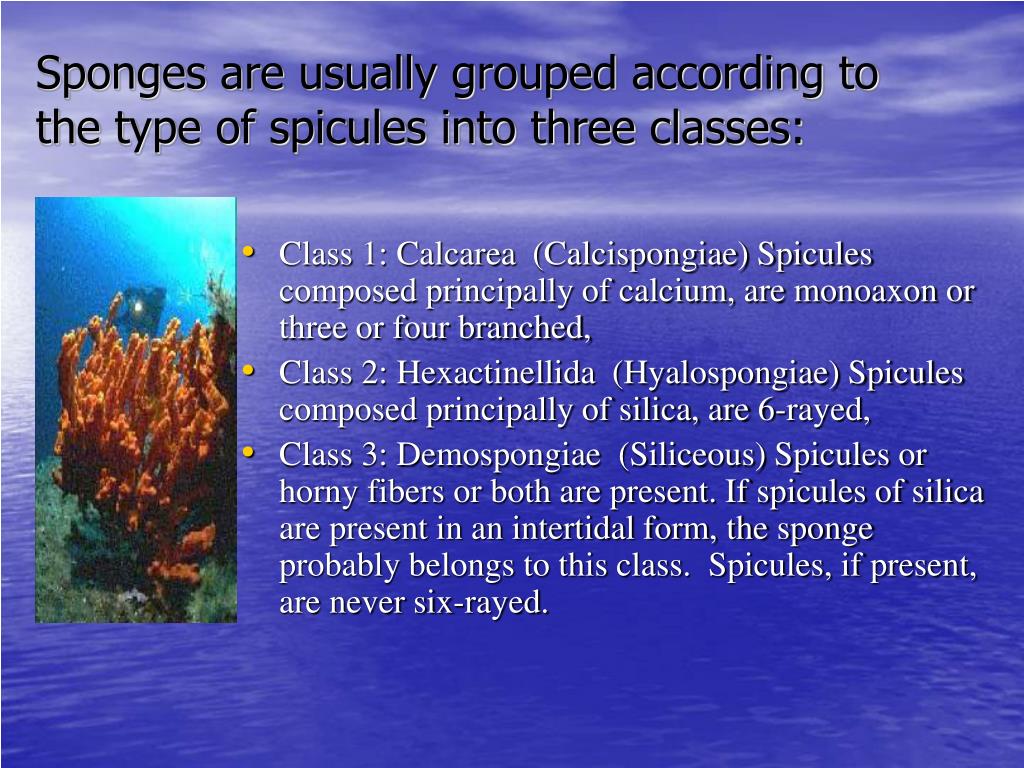 Sponges are usually grouped according to the type of spicules into three classes:

• Class 1: Calcarea (Calcispongiae) Spicules composed principally of calcium, are monoaxon or three or four branched,
• Class 2: Hexactinellida (Hyalospongiae) Spicules composed principally of silica, are 6-rayed,
• Class 3: Demospongiae (Siliceous) Spicules or horny fibers or both are present. If spicules of silica are present in an intertidal form, the sponge probably belongs to this class. Spicules, if present, are never six-rayed.